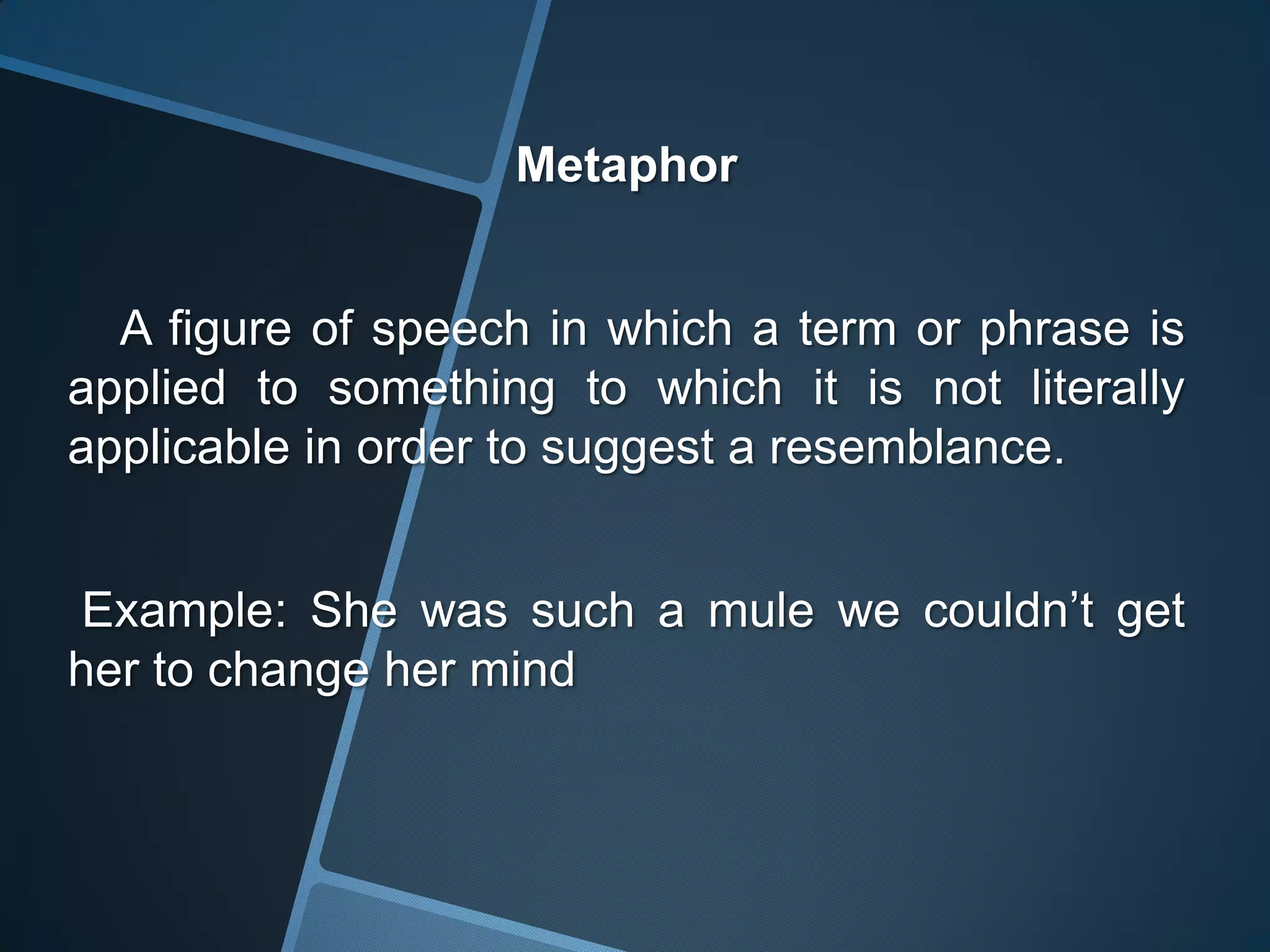 Metaphor

A figure of speech in which a term or phrase is applied to something to which it is not literally applicable in order to suggest a resemblance.

Example: She was such a mule we couldn’t get her to change her mind